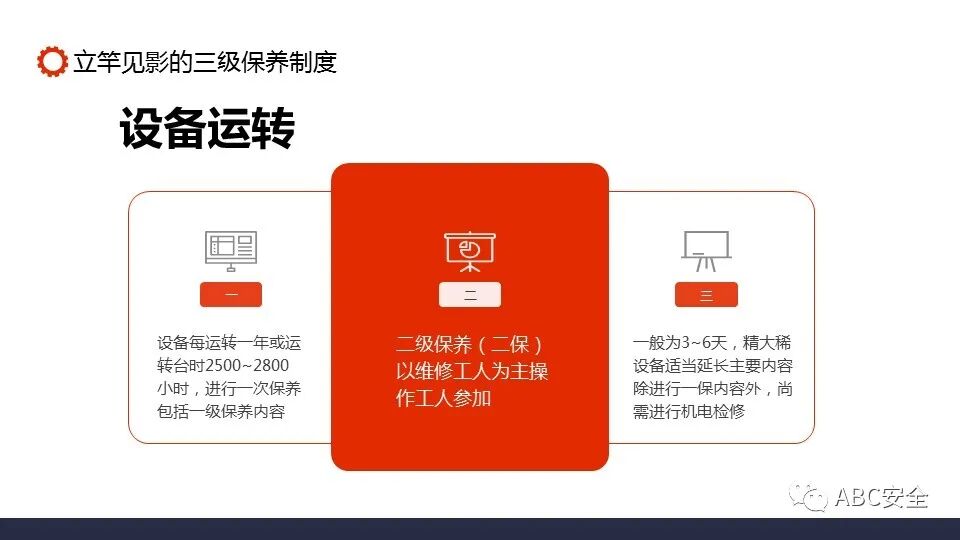 立竿见影的三级保养制度

设备运转

一

设备每运转一年或运转台时2500~2800小时，进行一次保养包括一级保养内容

二

二级保养（二保）以维修工人为主操作工人参加

三

一般为3~6天，精大稀设备适当延长主要内容除进行一保内容外，尚需进行机电检修

ABC安全